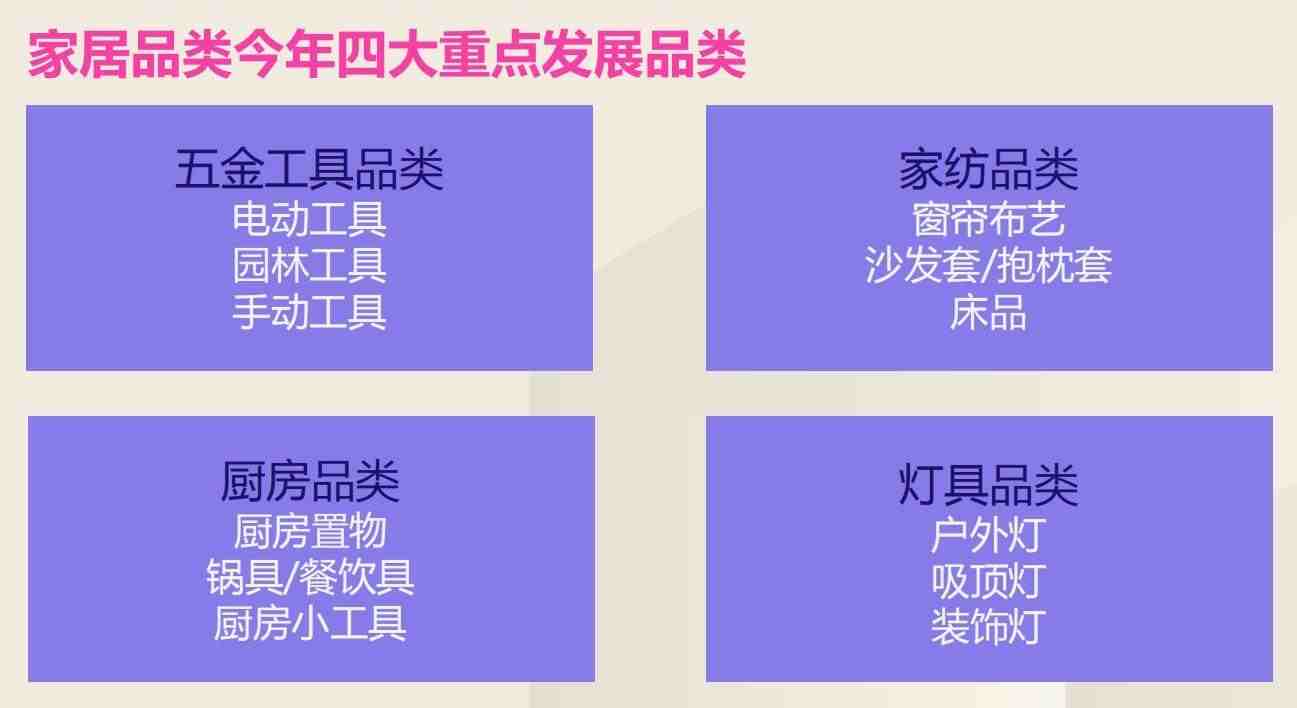 家居品类今年四大重点发展品类

五金工具品类
电动工具
园林工具
手动工具

家纺品类
窗帘布艺
沙发套/抱枕套
床品

厨房品类
厨房置物
锅具/餐饮具
厨房小工具

灯具品类
户外灯
吸顶灯
装饰灯